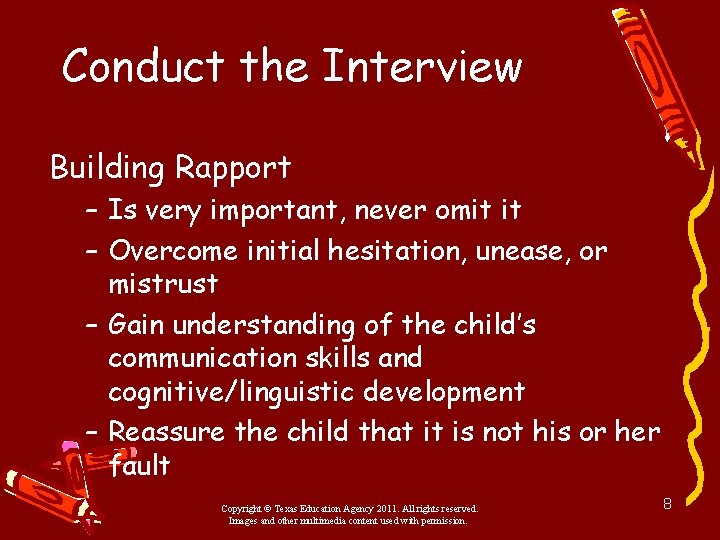 Conduct the Interview

Building Rapport

– Is very important, never omit it

– Overcome initial hesitation, unease, or mistrust

– Gain understanding of the child's communication skills and cognitive/linguistic development

– Reassure the child that it is not his or her fault

Copyright © Texas Education Agency 2011. All rights reserved. Images and other multimedia content used with permission.

8